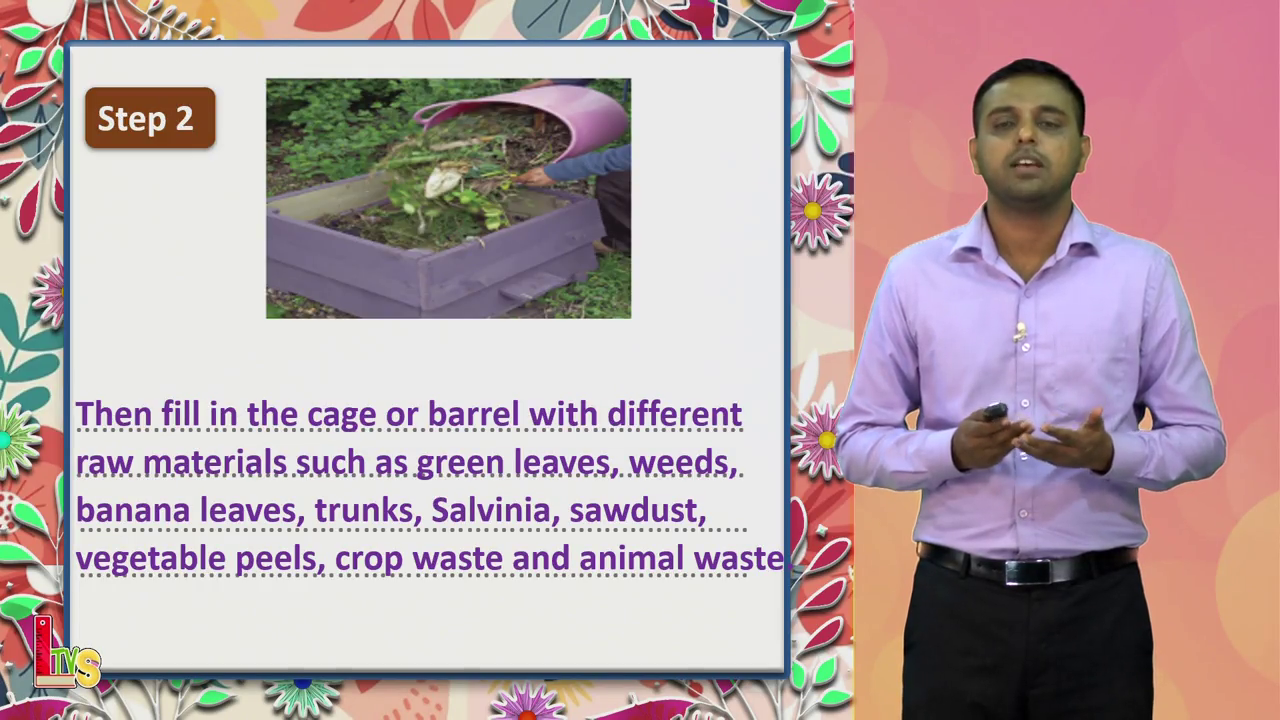 Step 2

Then fill in the cage or barrel with different raw materials such as green leaves, weeds, banana leaves, trunks, Salvinia, sawdust, vegetable peels, crop waste and animal waste

LTVS